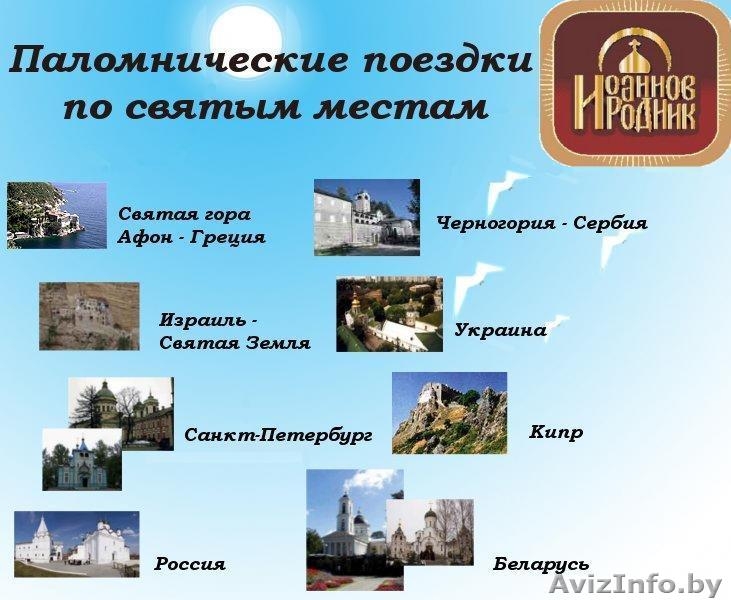 Паломнические поездки по святым местам

Иоаннов Родник

Святая гора Афон - Греция

Черногория - Сербия

Израиль - Святая Земля

Украина

Санкт-Петербург

Кипр

Россия

Беларусь

AvizInfo.by